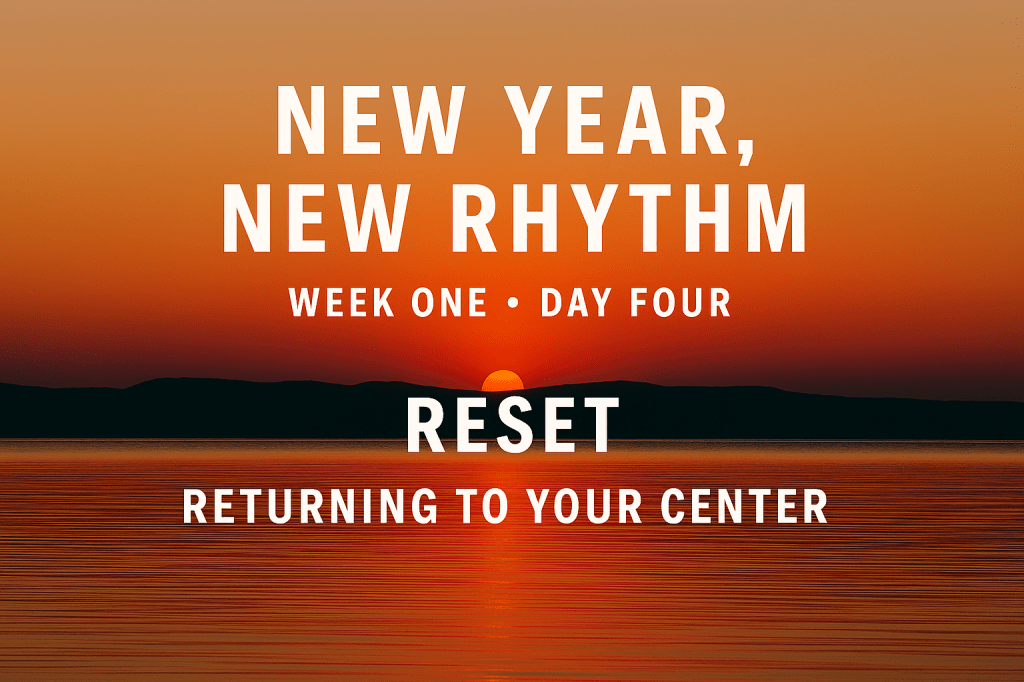 NEW YEAR,
NEW RHYTHM

WEEK ONE • DAY FOUR

RESET

RETURNING TO YOUR CENTER